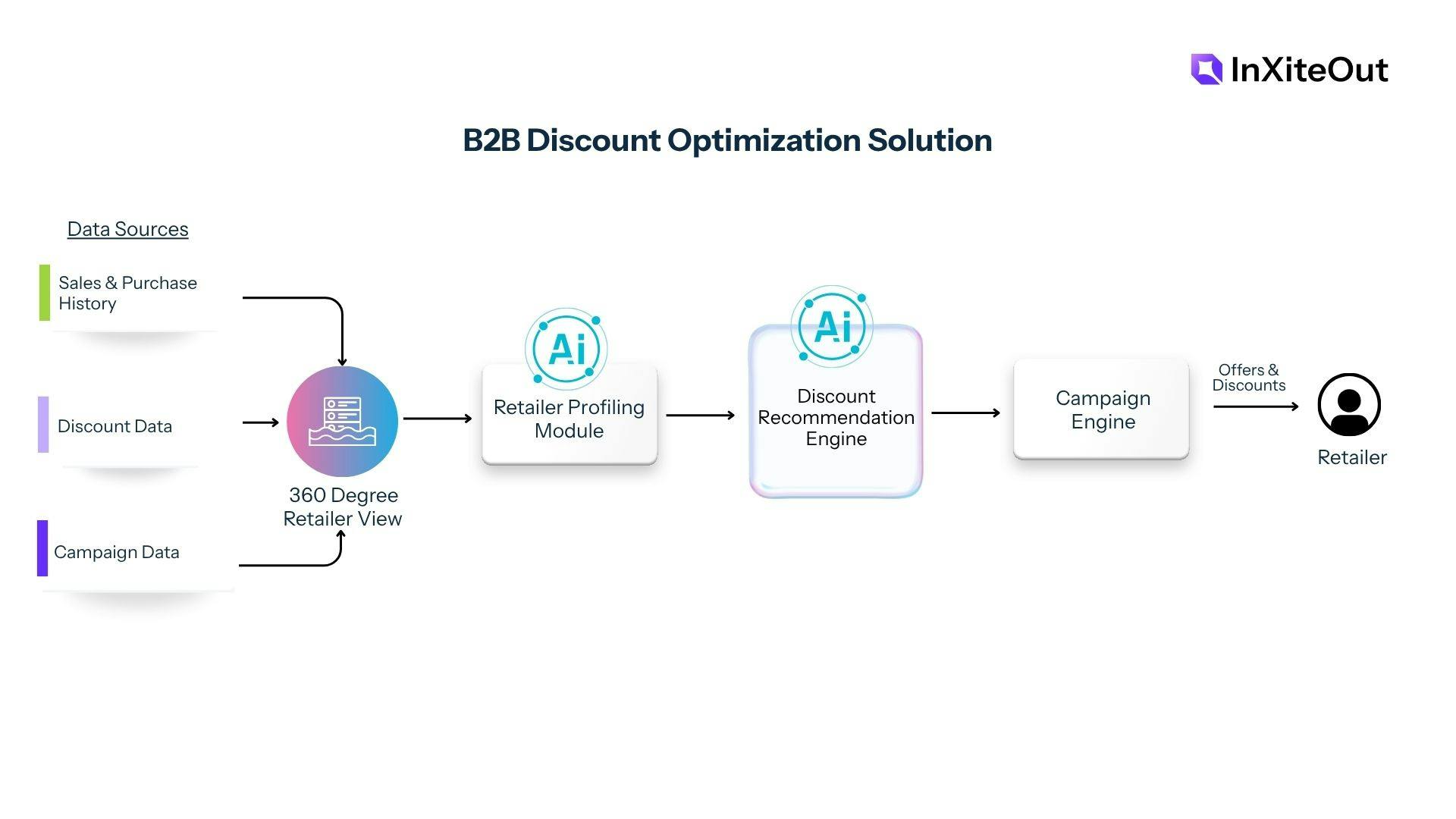 InXiteOut

B2B Discount Optimization Solution

Data Sources

Sales & Purchase History

Discount Data

Campaign Data

360 Degree Retailer View

Ai

Retailer Profiling Module

Ai

Discount Recommendation Engine

Campaign Engine

Offers & Discounts

Retailer